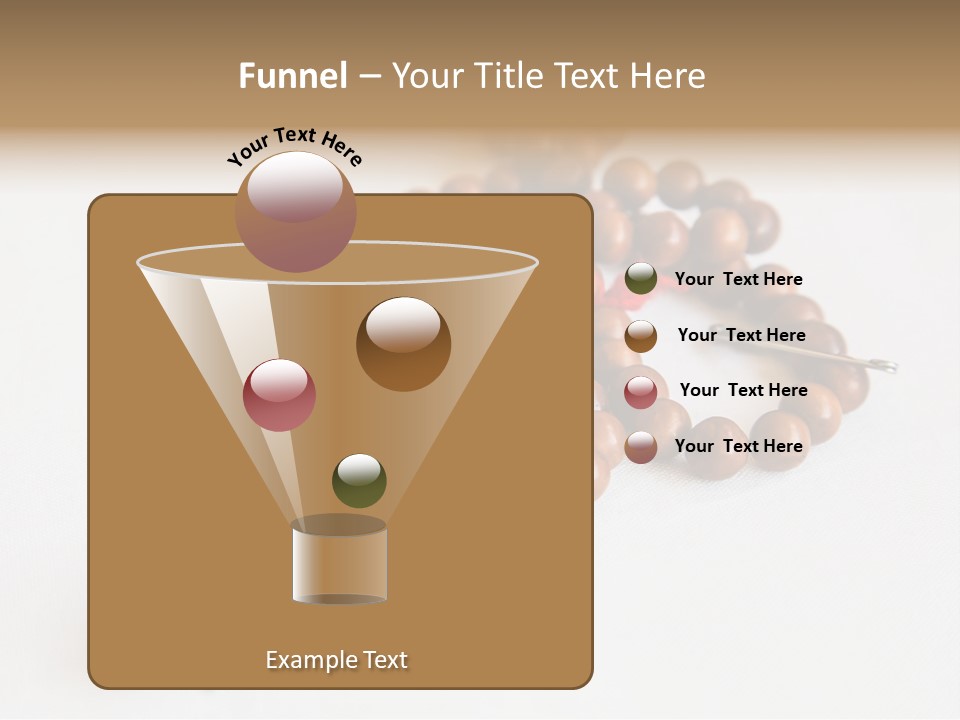 Funnel – Your Title Text Here

Your Text Here

Your Text Here

Your Text Here

Your Text Here

Your Text Here

Example Text